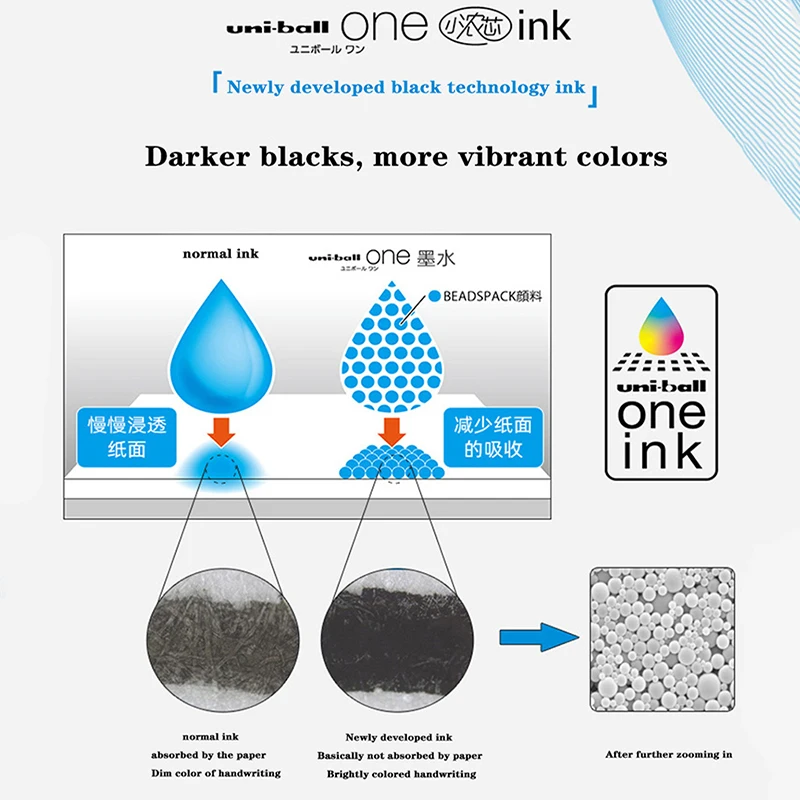 uni-ball one 小浓芯 ink
ユニボール ワン

「Newly developed black technology ink」

Darker blacks, more vibrant colors

normal ink

uni-ball one 墨水
ユニボール ワン

BEADSPACK颜料

慢慢浸透纸面

减少纸面的吸收

uni-ball one ink

normal ink
absorbed by the paper
Dim color of handwriting

Newly developed ink
Basically not absorbed by paper
Brightly colored handwriting

After further zooming in